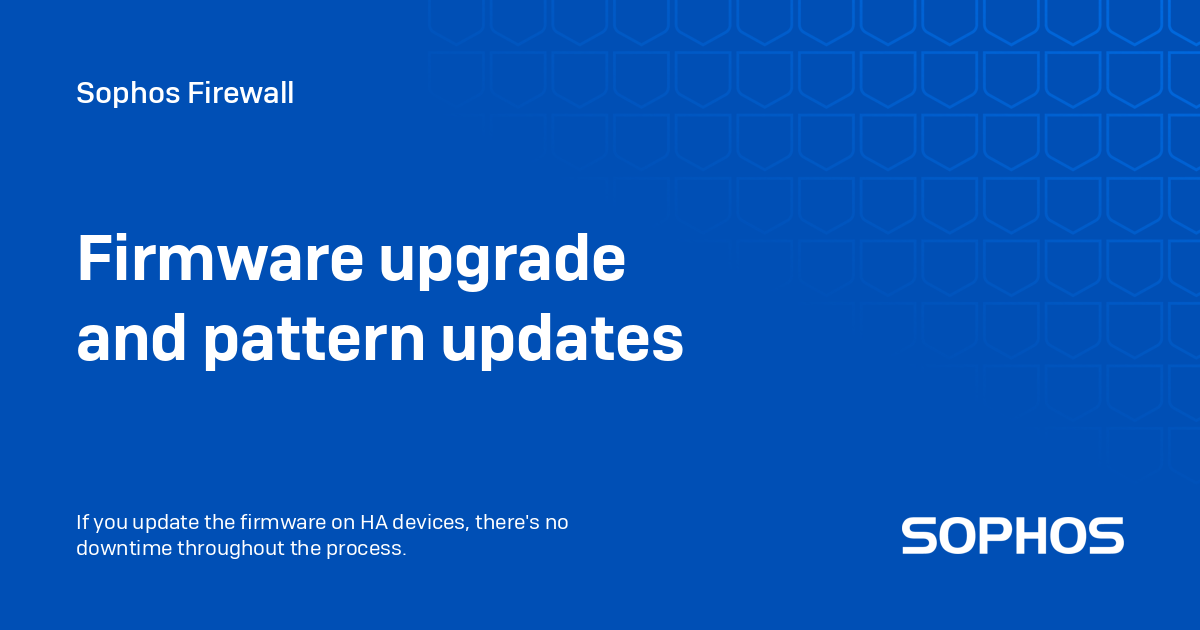 Sophos Firewall

Firmware upgrade and pattern updates

If you update the firmware on HA devices, there's no downtime throughout the process.

SOPHOS